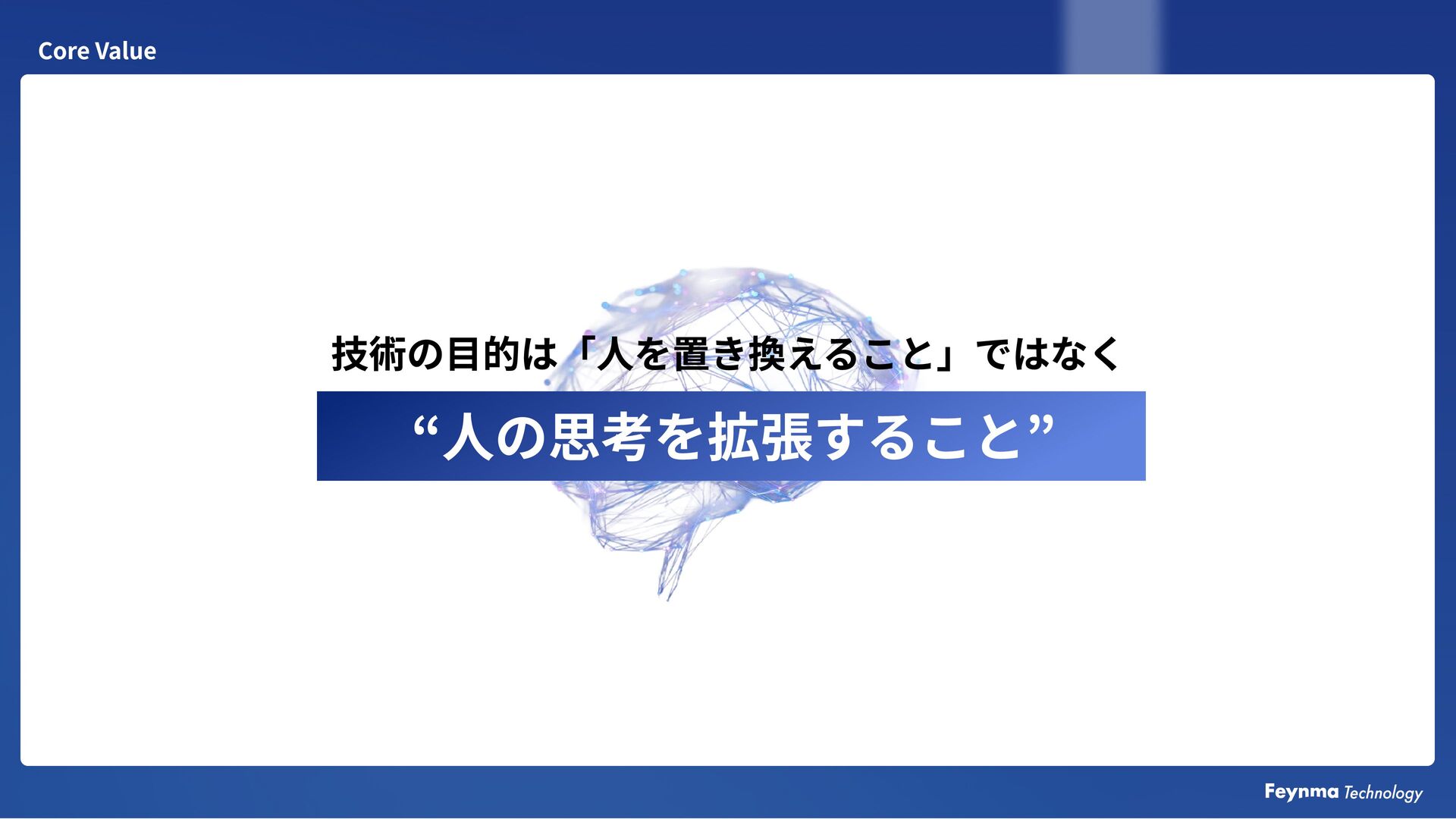 Core Value

技術の目的は「人を置き換えること」ではなく

“人の思考を拡張すること”

Feynma Technology